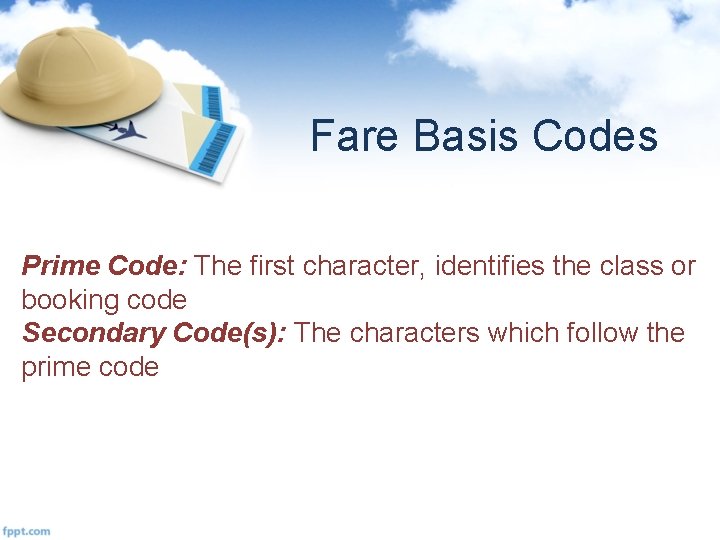 Fare Basis Codes

Prime Code: The first character, identifies the class or booking code
Secondary Code(s): The characters which follow the prime code

fppt.com